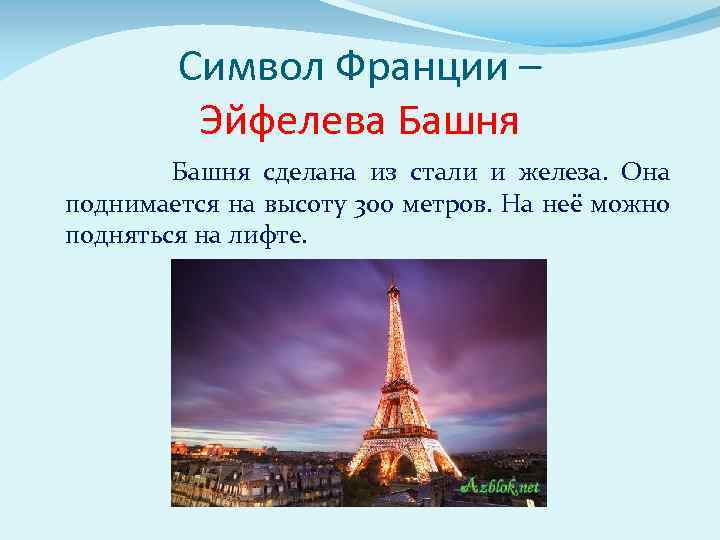 Символ Франции –
Эйфелева Башня

Башня сделана из стали и железа. Она поднимается на высоту 300 метров. На неё можно подняться на лифте.

Azblok.net